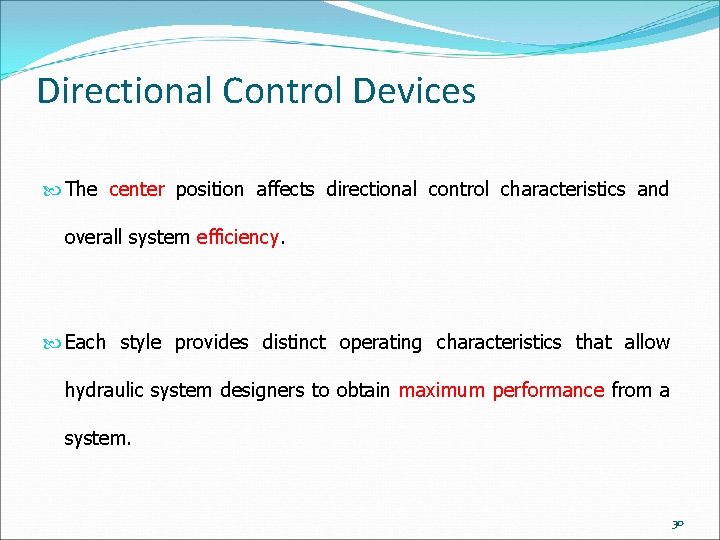 Directional Control Devices

The center position affects directional control characteristics and overall system efficiency.

Each style provides distinct operating characteristics that allow hydraulic system designers to obtain maximum performance from a system.

30